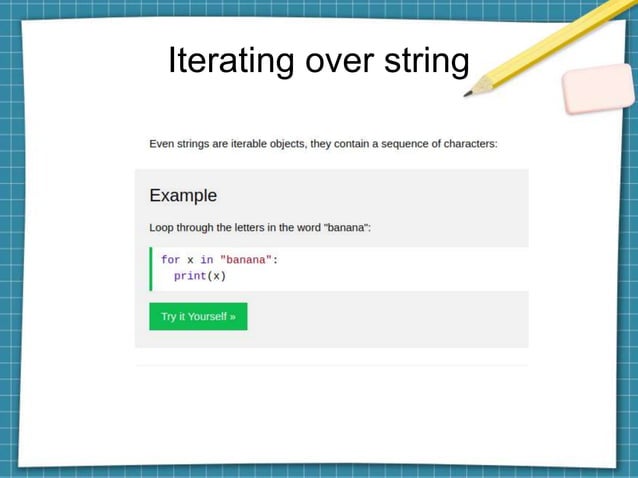 Iterating over string

Even strings are iterable objects, they contain a sequence of characters:

Example

Loop through the letters in the word "banana":

for x in "banana":
  print(x)

Try it Yourself »